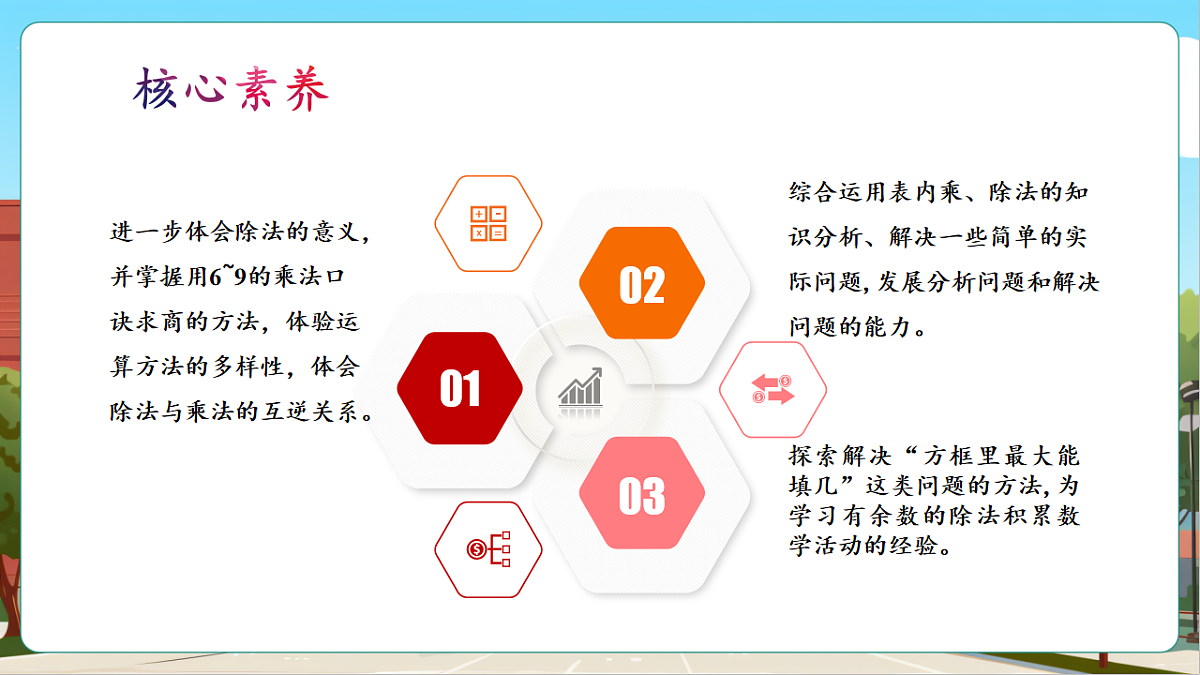 核心素养

进一步体会除法的意义，并掌握用6~9的乘法口诀求商的方法，体验运算方法的多样性，体会除法与乘法的互逆关系。

01

02

03

综合运用表内乘、除法的知识分析、解决一些简单的实际问题，发展分析问题和解决问题的能力。

探索解决“方框里最大能填几”这类问题的方法，为学习有余数的除法积累数学活动的经验。